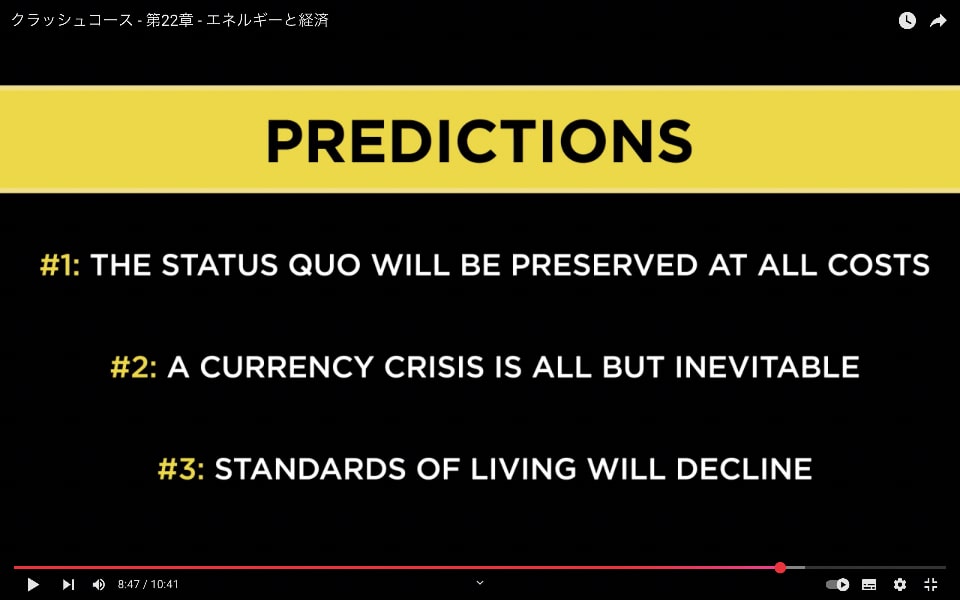 クラッシュコース - 第22章 - エネルギーと経済

PREDICTIONS

#1: THE STATUS QUO WILL BE PRESERVED AT ALL COSTS

#2: A CURRENCY CRISIS IS ALL BUT INEVITABLE

#3: STANDARDS OF LIVING WILL DECLINE

8:47 / 10:41